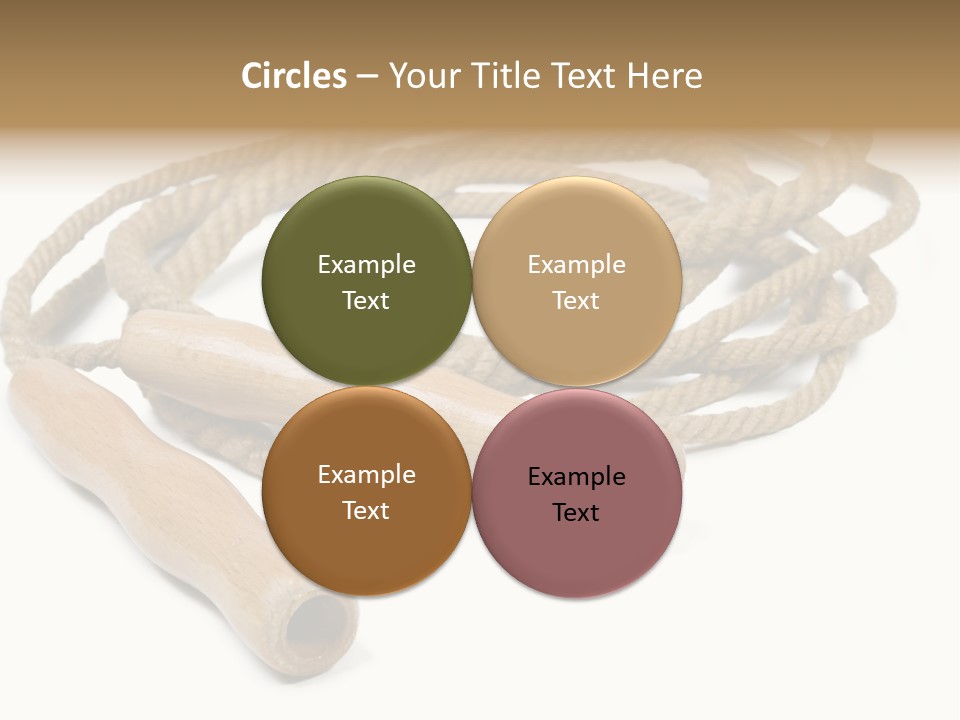 Circles – Your Title Text Here

Example Text

Example Text

Example Text

Example Text